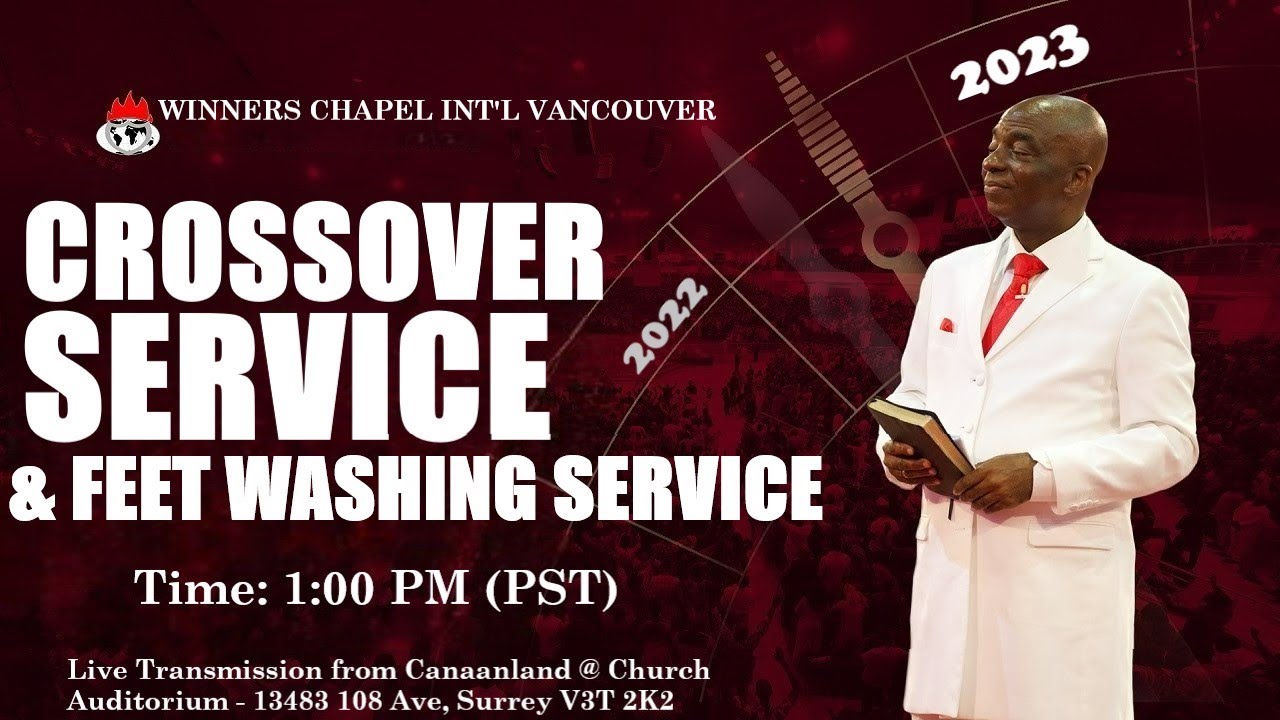 WINNERS CHAPEL INT'L VANCOUVER

2023

2022

CROSSOVER SERVICE & FEET WASHING SERVICE

Time: 1:00 PM (PST)

Live Transmission from Canaanland @ Church Auditorium - 13483 108 Ave, Surrey V3T 2K2